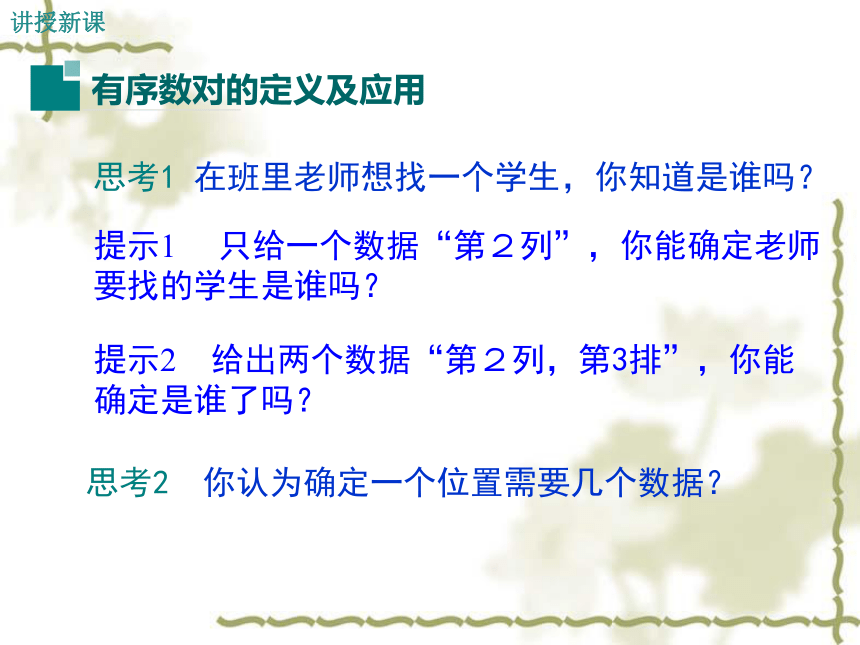 讲授新课

有序数对的定义及应用

思考1 在班里老师想找一个学生，你知道是谁吗？

提示1 只给一个数据“第２列”，你能确定老师要找的学生是谁吗？

提示2 给出两个数据“第２列，第3排”，你能确定是谁了吗？

思考2 你认为确定一个位置需要几个数据？